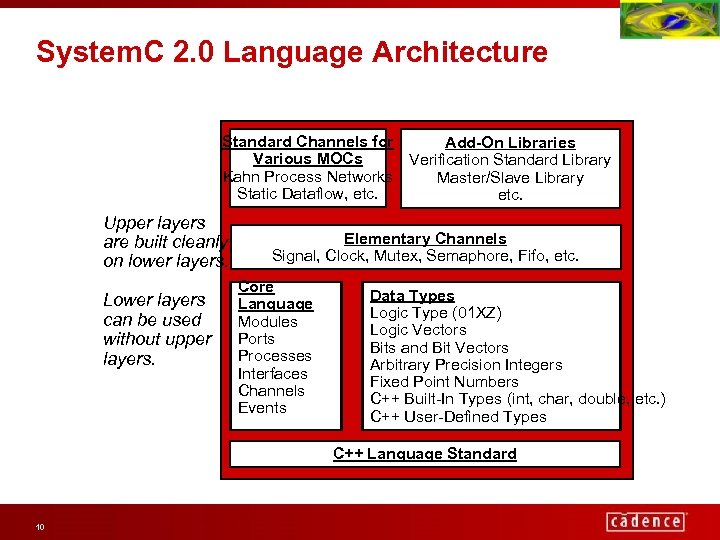 SystemC 2.0 Language Architecture

Upper layers are built cleanly on lower layers.

Lower layers can be used without upper layers.

Standard Channels for Various MOCs
Kahn Process Networks
Static Dataflow, etc.

Add-On Libraries
Verification Standard Library
Master/Slave Library
etc.

Elementary Channels
Signal, Clock, Mutex, Semaphore, Fifo, etc.

Core Language
Modules
Ports
Processes
Interfaces
Channels
Events

Data Types
Logic Type (01XZ)
Logic Vectors
Bits and Bit Vectors
Arbitrary Precision Integers
Fixed Point Numbers
C++ Built-In Types (int, char, double, etc.)
C++ User-Defined Types

C++ Language Standard

10

cadence